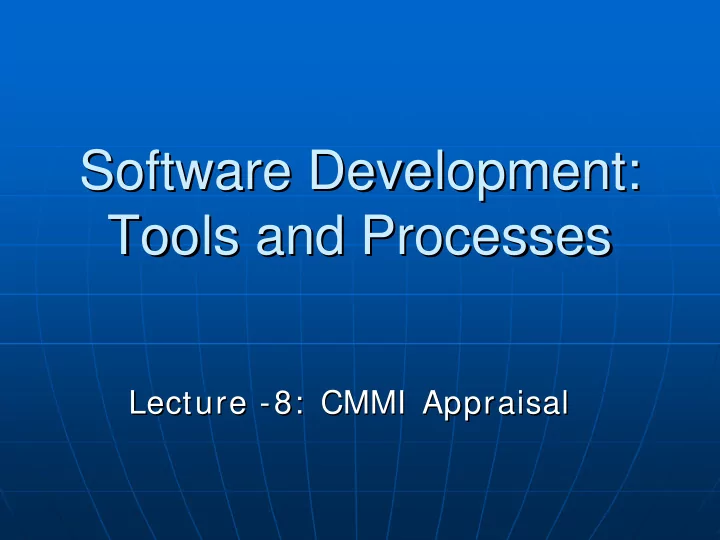 Software Development: Tools and Processes

Lecture -8: CMMI Appraisal